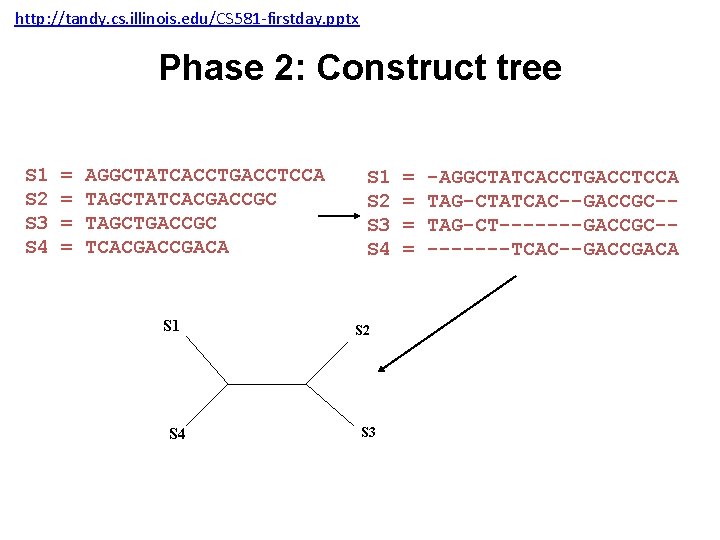 http://tandy.cs.illinois.edu/CS581-firstday.pptx

Phase 2: Construct tree

S1 = AGGCTATCACCTGACCTCCA
S2 = TAGCTATCACGACCGC
S3 = TAGCTGACCGC
S4 = TCACGACCGACA

S1 = -AGGCTATCACCTGACCTCCA
S2 = TAG-CTATCAC--GACCGC--
S3 = TAG-CT-------GACCGC--
S4 = -------TCAC--GACCGACA

S1
S2
S4
S3